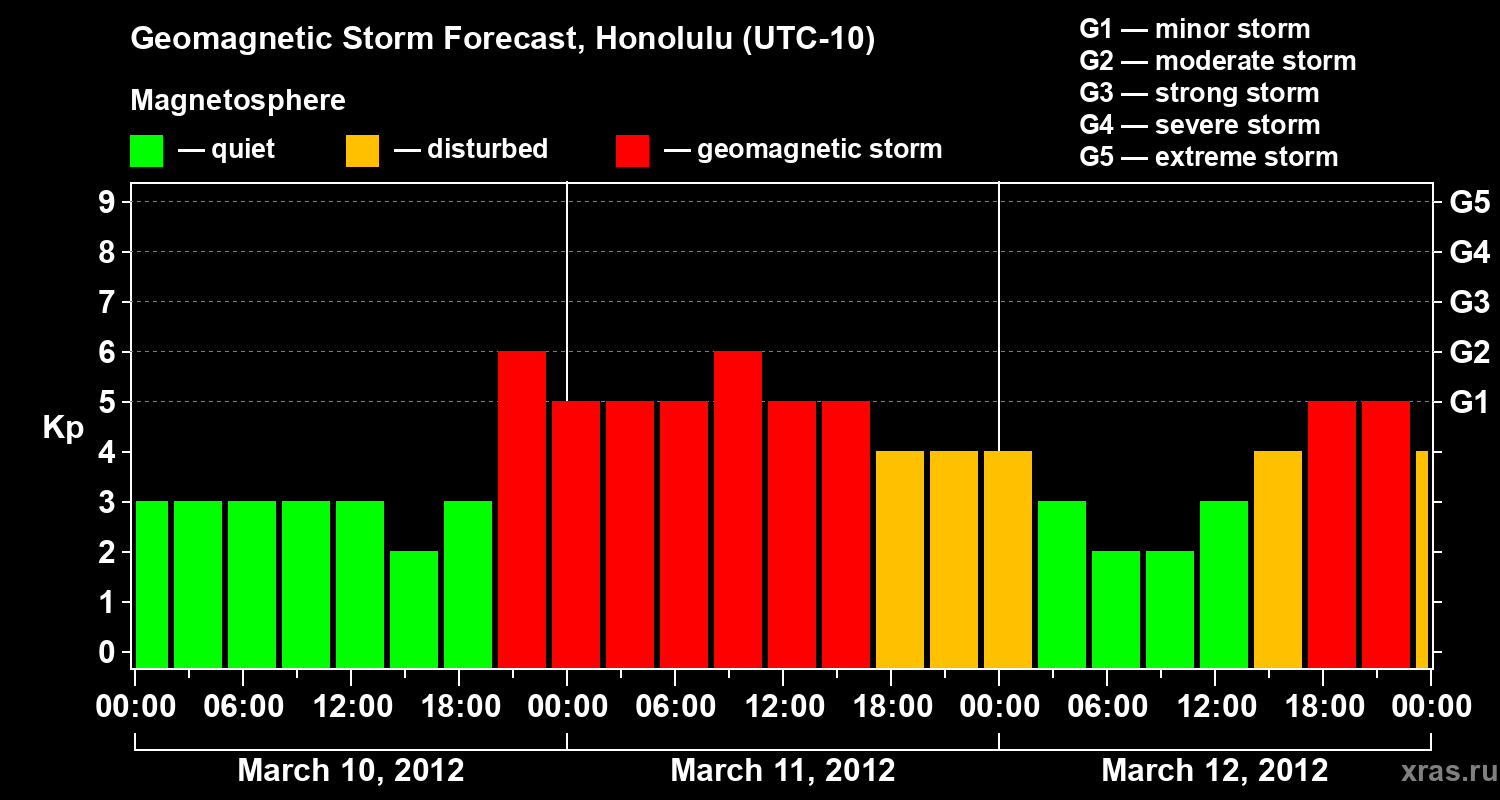 Geomagnetic Storm Forecast, Honolulu (UTC-10)

Magnetosphere

— quiet — disturbed — geomagnetic storm

G1 — minor storm
G2 — moderate storm
G3 — strong storm
G4 — severe storm
G5 — extreme storm

Kp

9
8
7
6
5
4
3
2
1
0

G5
G4
G3
G2
G1

00:00 06:00 12:00 18:00 00:00 06:00 12:00 18:00 00:00 06:00 12:00 18:00 00:00

March 10, 2012
March 11, 2012
March 12, 2012

xras.ru